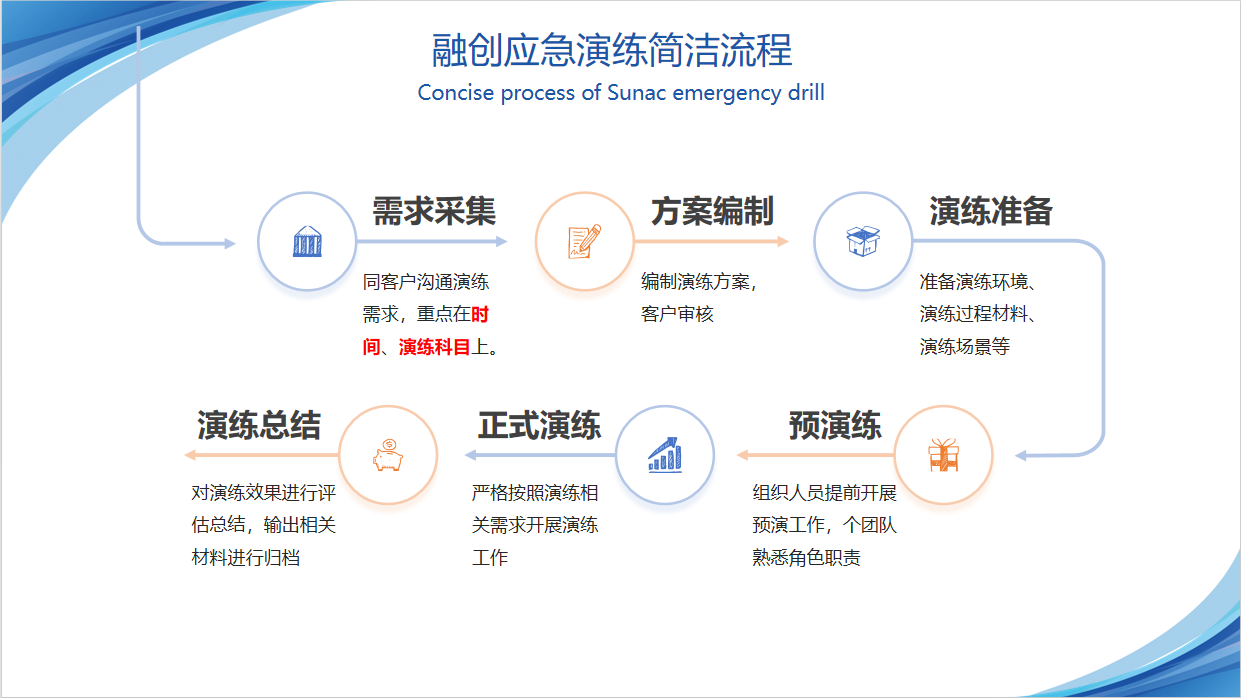 融创应急演练简洁流程
Concise process of Sunac emergency drill

需求采集

同客户沟通演练需求，重点在时间、演练科目上。

方案编制

编制演练方案，客户审核

演练准备

准备演练环境、演练过程材料、演练场景等

预演练

组织人员提前开展预演工作，个团队熟悉角色职责

正式演练

严格按照演练相关需求开展演练工作

演练总结

对演练效果进行评估总结，输出相关材料进行归档